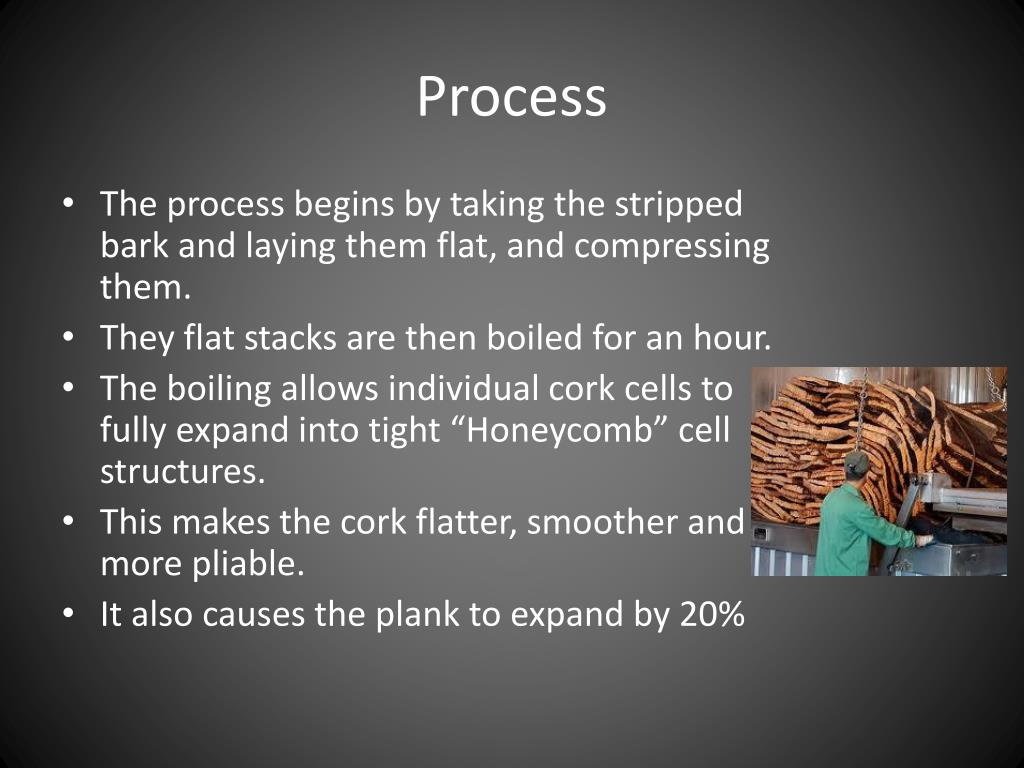 Process

• The process begins by taking the stripped bark and laying them flat, and compressing them.
• They flat stacks are then boiled for an hour.
• The boiling allows individual cork cells to fully expand into tight “Honeycomb” cell structures.
• This makes the cork flatter, smoother and more pliable.
• It also causes the plank to expand by 20%